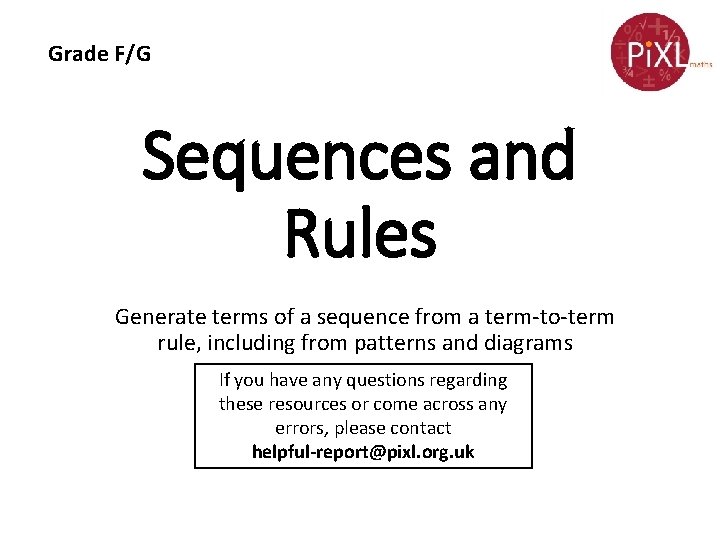 Grade F/G

PiXL maths

Sequences and Rules

Generate terms of a sequence from a term-to-term rule, including from patterns and diagrams

If you have any questions regarding these resources or come across any errors, please contact
helpful-report@pixl.org.uk